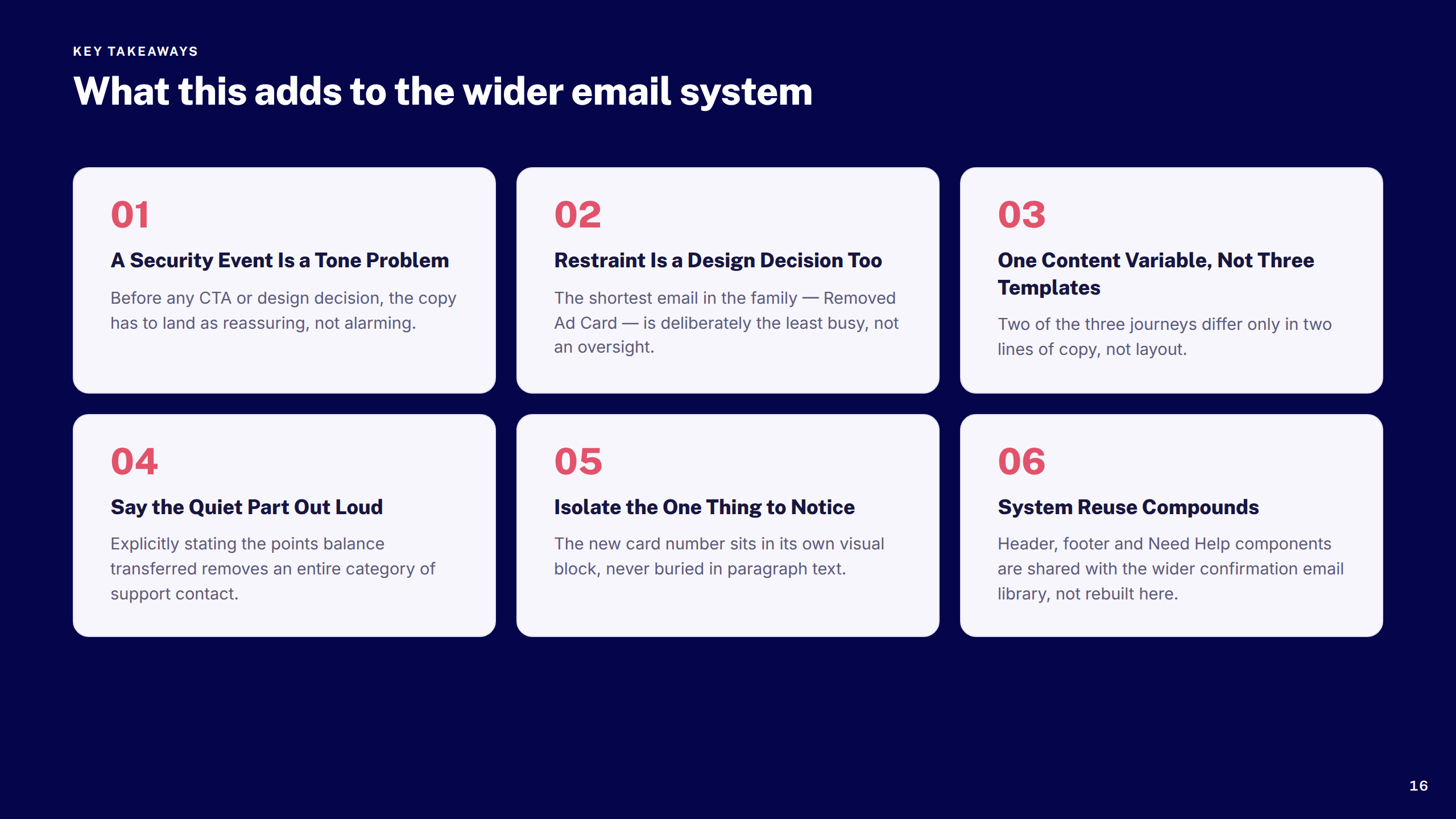 KEY TAKEAWAYS

What this adds to the wider email system

01

A Security Event Is a Tone Problem

Before any CTA or design decision, the copy has to land as reassuring, not alarming.

02

Restraint Is a Design Decision Too

The shortest email in the family — Removed Ad Card — is deliberately the least busy, not an oversight.

03

One Content Variable, Not Three Templates

Two of the three journeys differ only in two lines of copy, not layout.

04

Say the Quiet Part Out Loud

Explicitly stating the points balance transferred removes an entire category of support contact.

05

Isolate the One Thing to Notice

The new card number sits in its own visual block, never buried in paragraph text.

06

System Reuse Compounds

Header, footer and Need Help components are shared with the wider confirmation email library, not rebuilt here.

16